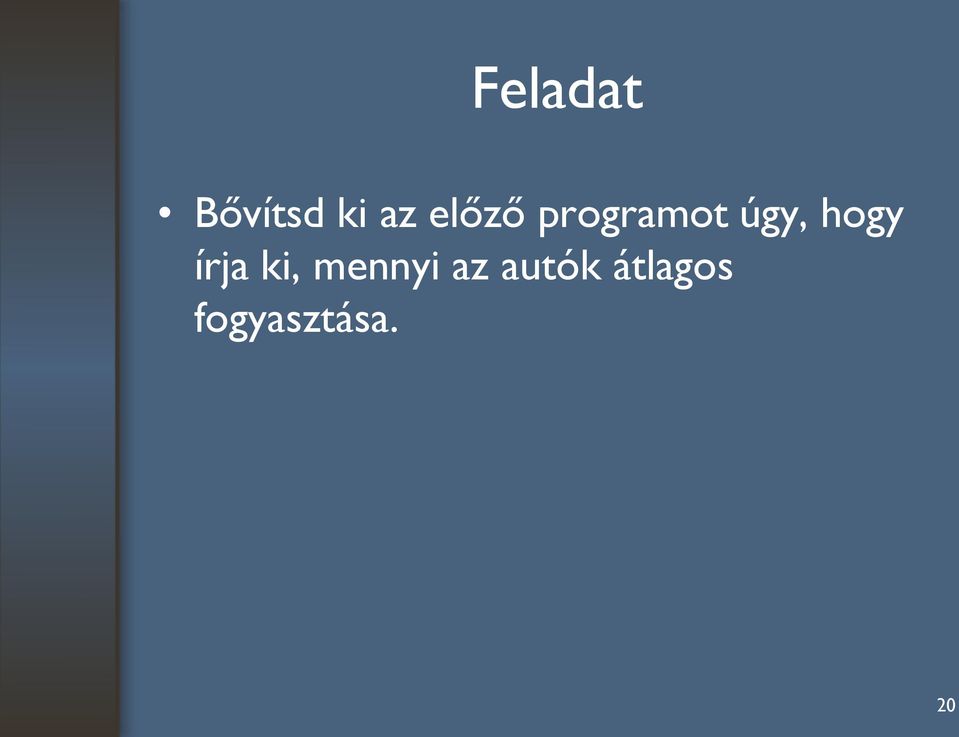 Feladat

• Bővítsd ki az előző programot úgy, hogy írja ki, mennyi az autók átlagos fogyasztása.

20